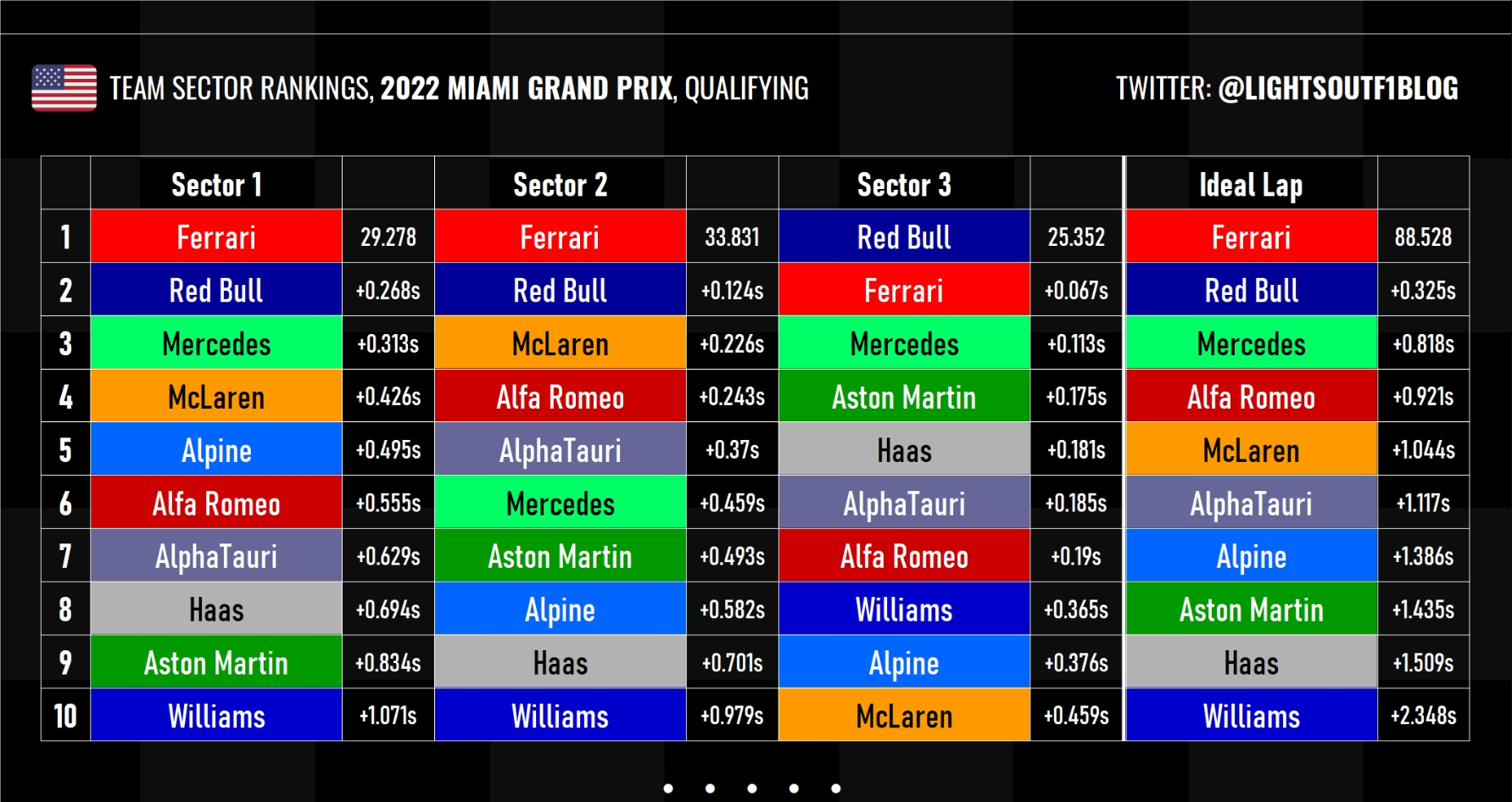 TEAM SECTOR RANKINGS, 2022 MIAMI GRAND PRIX, QUALIFYING

TWITTER: @LIGHTSOUTF1BLOG

| | Sector 1 | | Sector 2 | | Sector 3 | | Ideal Lap | |
|---|---|---|---|---|---|---|---|---|
| 1 | Ferrari | 29.278 | Ferrari | 33.831 | Red Bull | 25.352 | Ferrari | 88.528 |
| 2 | Red Bull | +0.268s | Red Bull | +0.124s | Ferrari | +0.067s | Red Bull | +0.325s |
| 3 | Mercedes | +0.313s | McLaren | +0.226s | Mercedes | +0.113s | Mercedes | +0.818s |
| 4 | McLaren | +0.426s | Alfa Romeo | +0.243s | Aston Martin | +0.175s | Alfa Romeo | +0.921s |
| 5 | Alpine | +0.495s | AlphaTauri | +0.37s | Haas | +0.181s | McLaren | +1.044s |
| 6 | Alfa Romeo | +0.555s | Mercedes | +0.459s | AlphaTauri | +0.185s | AlphaTauri | +1.117s |
| 7 | AlphaTauri | +0.629s | Aston Martin | +0.493s | Alfa Romeo | +0.19s | Alpine | +1.386s |
| 8 | Haas | +0.694s | Alpine | +0.582s | Williams | +0.365s | Aston Martin | +1.435s |
| 9 | Aston Martin | +0.834s | Haas | +0.701s | Alpine | +0.376s | Haas | +1.509s |
| 10 | Williams | +1.071s | Williams | +0.979s | McLaren | +0.459s | Williams | +2.348s |